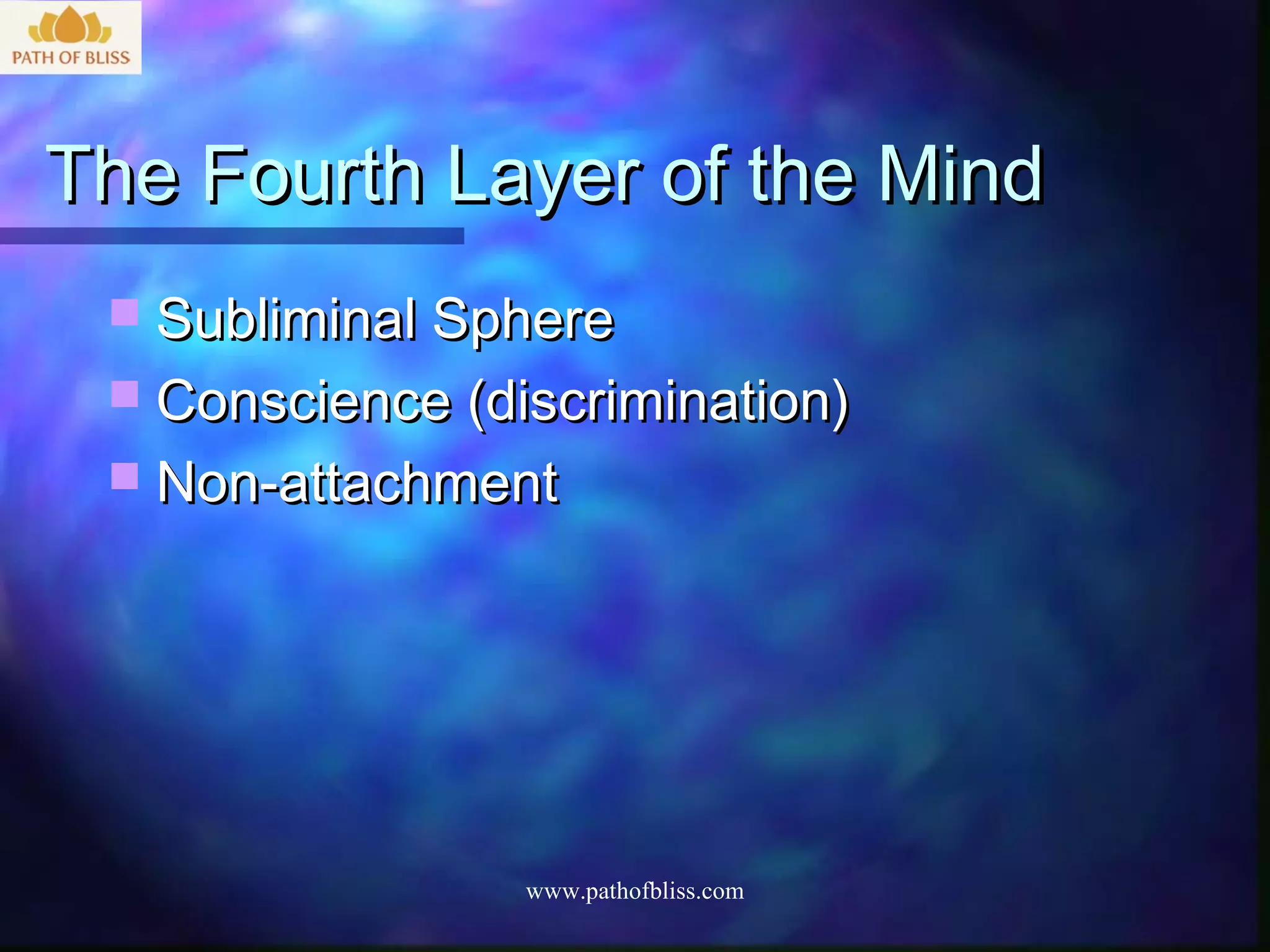 PATH OF BLISS

The Fourth Layer of the Mind

Subliminal Sphere
Conscience (discrimination)
Non-attachment

www.pathofbliss.com